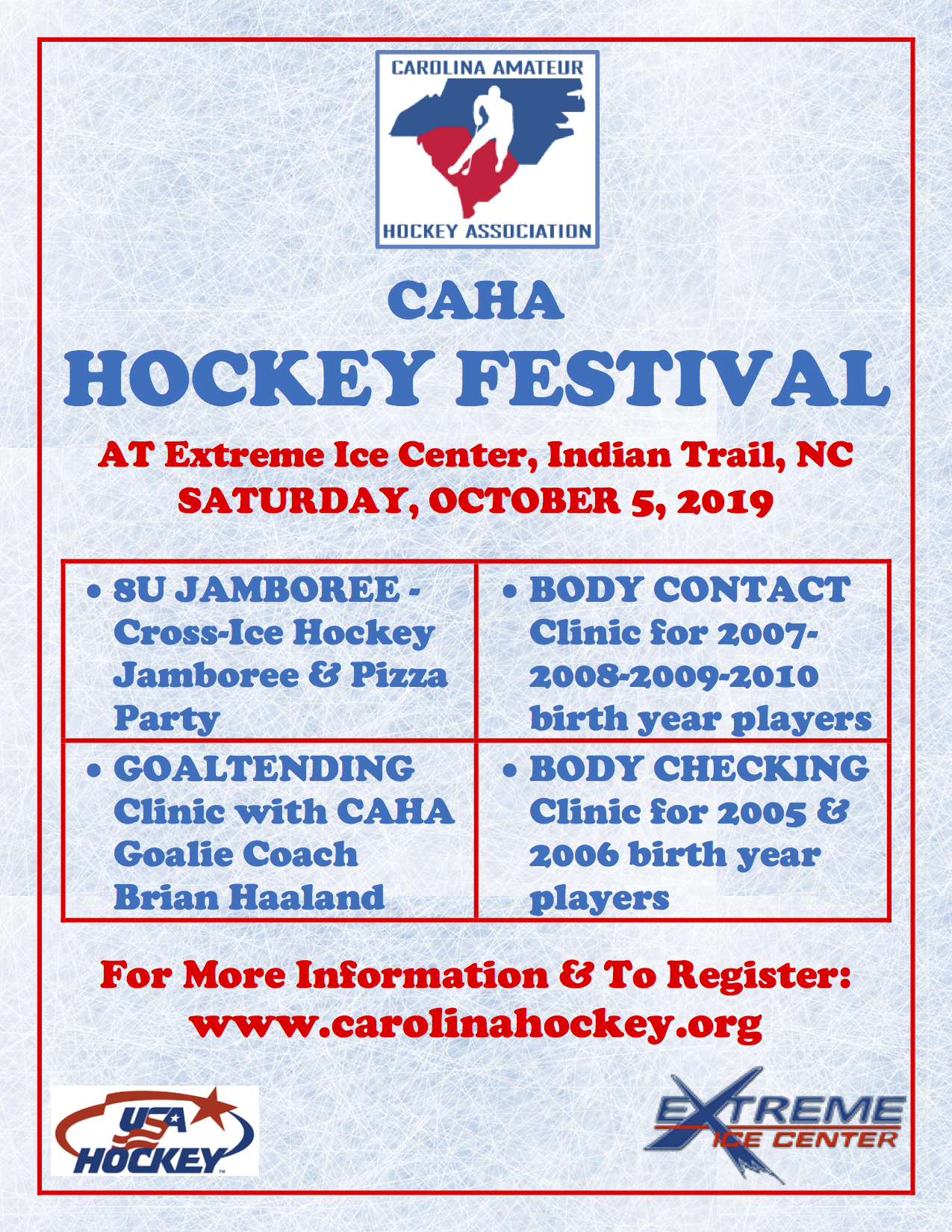 CAROLINA AMATEUR
HOCKEY ASSOCIATION

CAHA
HOCKEY FESTIVAL

AT Extreme Ice Center, Indian Trail, NC
SATURDAY, OCTOBER 5, 2019

| • 8U JAMBOREE - Cross-Ice Hockey Jamboree & Pizza Party | • BODY CONTACT Clinic for 2007-2008-2009-2010 birth year players |
|---|---|
| • GOALTENDING Clinic with CAHA Goalie Coach Brian Haaland | • BODY CHECKING Clinic for 2005 & 2006 birth year players |

For More Information & To Register:
www.carolinahockey.org

USA HOCKEY

EXTREME ICE CENTER